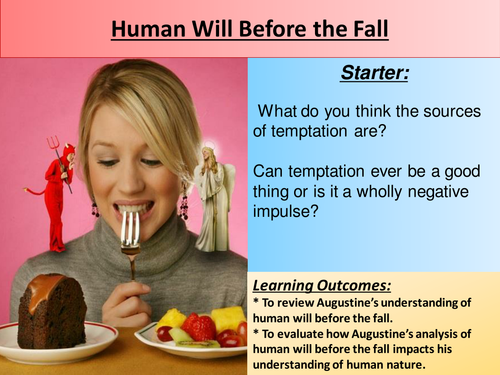 Human Will Before the Fall

Starter:

What do you think the sources of temptation are?

Can temptation ever be a good thing or is it a wholly negative impulse?

Learning Outcomes:
* To review Augustine's understanding of human will before the fall.
* To evaluate how Augustine's analysis of human will before the fall impacts his understanding of human nature.